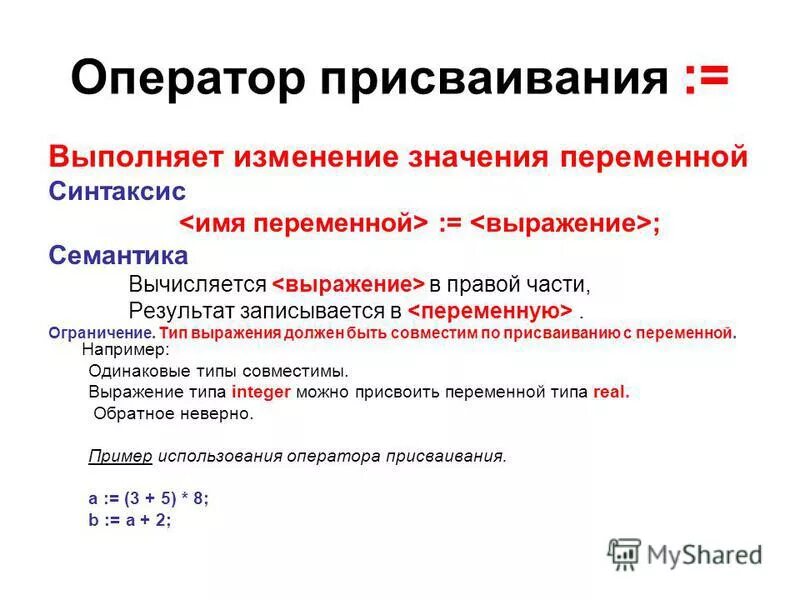 Оператор присваивания :=

Выполняет изменение значения переменной

Синтаксис

<имя переменной> := <выражение>;

Семантика

Вычисляется <выражение> в правой части,

Результат записывается в <переменную> .

Ограничение. Тип выражения должен быть совместим по присваиванию с переменной.

Например:

Одинаковые типы совместимы.

Выражение типа integer можно присвоить переменной типа real.

Обратное неверно.

Пример использования оператора присваивания.

a := (3 + 5) * 8;
b := a + 2;

MyShared